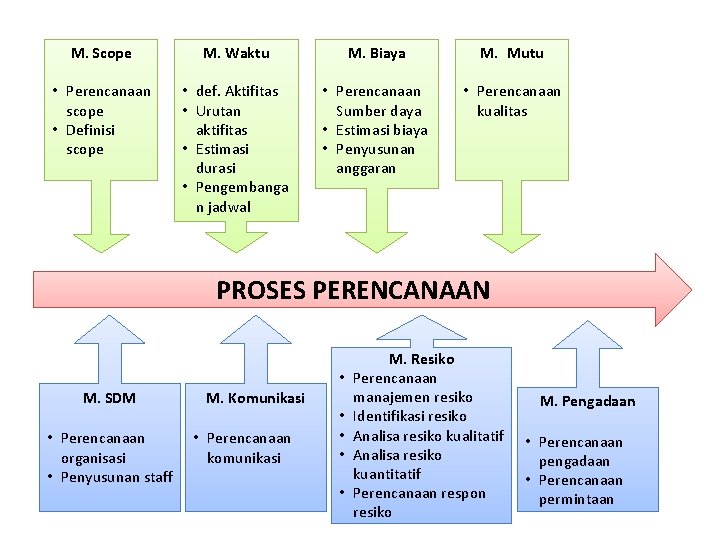 M. Scope

• Perencanaan scope
• Definisi scope

M. Waktu

• def. Aktifitas
• Urutan aktifitas
• Estimasi durasi
• Pengembangan jadwal

M. Biaya

• Perencanaan Sumber daya
• Estimasi biaya
• Penyusunan anggaran

M. Mutu

• Perencanaan kualitas

PROSES PERENCANAAN

M. SDM

• Perencanaan organisasi
• Penyusunan staff

M. Komunikasi

• Perencanaan komunikasi

M. Resiko
• Perencanaan manajemen resiko
• Identifikasi resiko
• Analisa resiko kualitatif
• Analisa resiko kuantitatif
• Perencanaan respon resiko

M. Pengadaan

• Perencanaan pengadaan
• Perencanaan permintaan